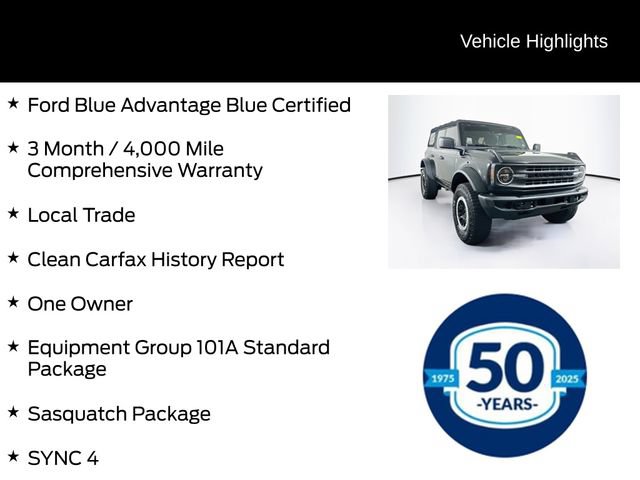 Vehicle Highlights

★ Ford Blue Advantage Blue Certified

★ 3 Month / 4,000 Mile Comprehensive Warranty

★ Local Trade

★ Clean Carfax History Report

★ One Owner

★ Equipment Group 101A Standard Package

★ Sasquatch Package

★ SYNC 4

1975 50 2025 -YEARS-